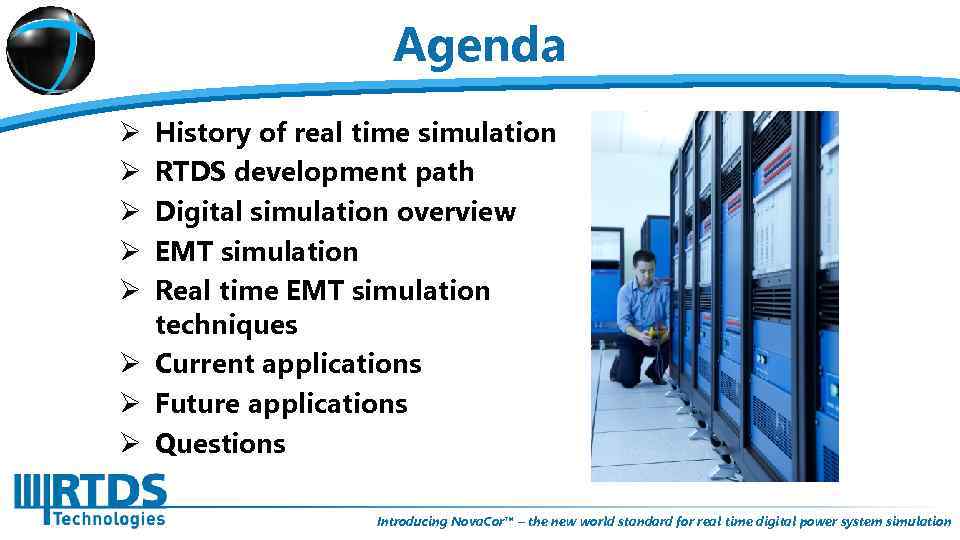 Agenda

➢ History of real time simulation
➢ RTDS development path
➢ Digital simulation overview
➢ EMT simulation
➢ Real time EMT simulation techniques
➢ Current applications
➢ Future applications
➢ Questions

RTDS Technologies

Introducing NovaCor™ – the new world standard for real time digital power system simulation